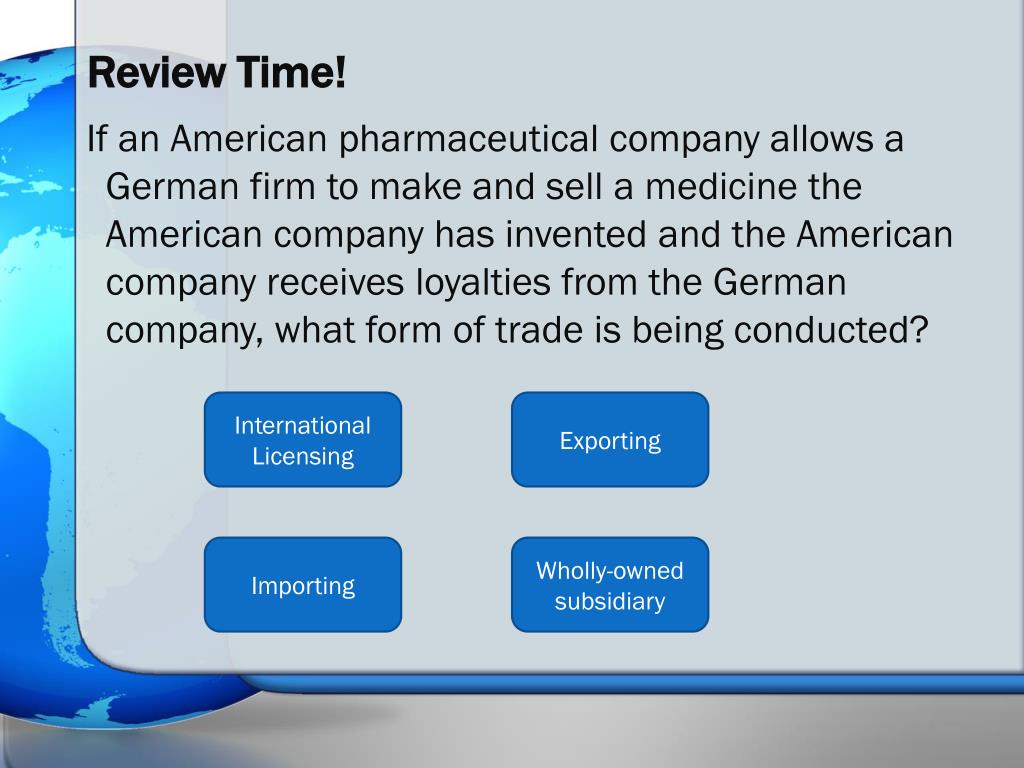 Review Time!

If an American pharmaceutical company allows a German firm to make and sell a medicine the American company has invented and the American company receives loyalties from the German company, what form of trade is being conducted?

International Licensing

Exporting

Importing

Wholly-owned subsidiary